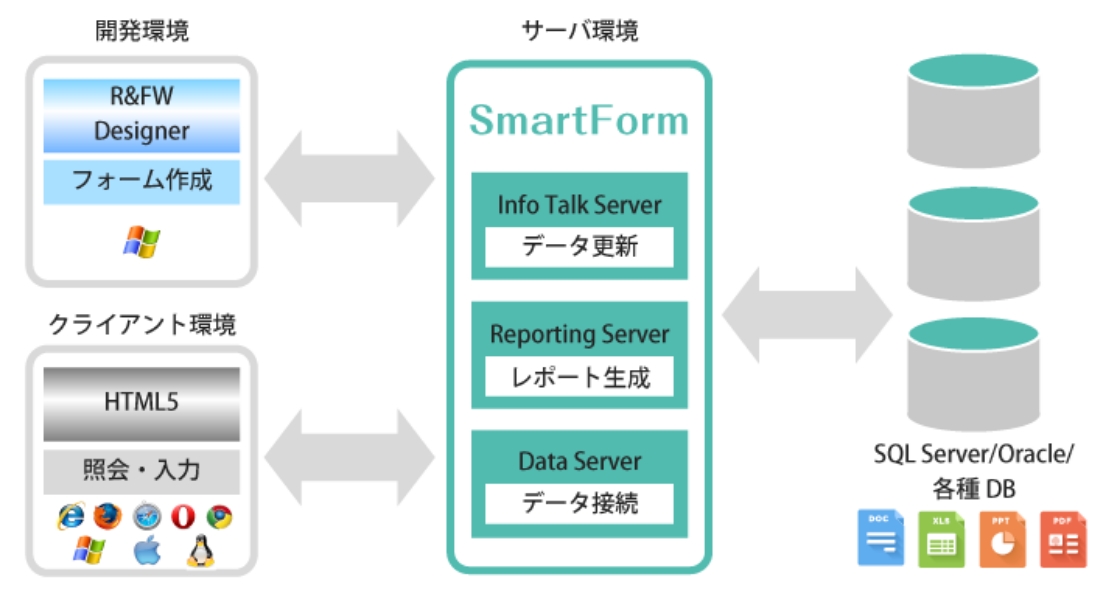 開発環境

R&FW Designer

フォーム作成

クライアント環境

HTML5

照会・入力

サーバ環境

SmartForm

Info Talk Server

データ更新

Reporting Server

レポート生成

Data Server

データ接続

SQL Server/Oracle/ 各種 DB

DOC

XLS

PPT

PDF